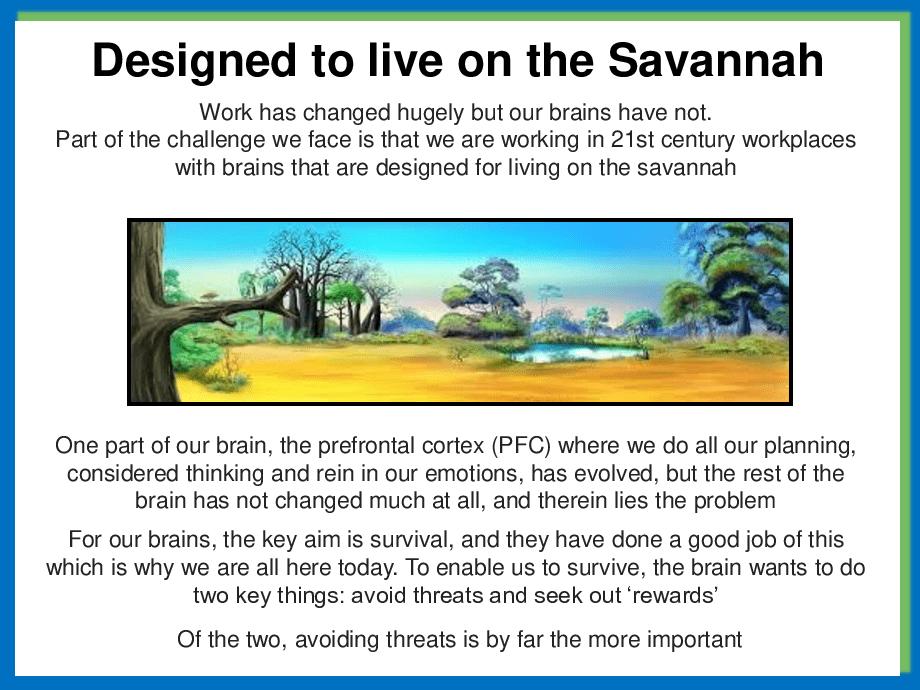 Designed to live on the Savannah

Work has changed hugely but our brains have not.
Part of the challenge we face is that we are working in 21st century workplaces with brains that are designed for living on the savannah

One part of our brain, the prefrontal cortex (PFC) where we do all our planning, considered thinking and rein in our emotions, has evolved, but the rest of the brain has not changed much at all, and therein lies the problem

For our brains, the key aim is survival, and they have done a good job of this which is why we are all here today. To enable us to survive, the brain wants to do two key things: avoid threats and seek out ‘rewards’

Of the two, avoiding threats is by far the more important